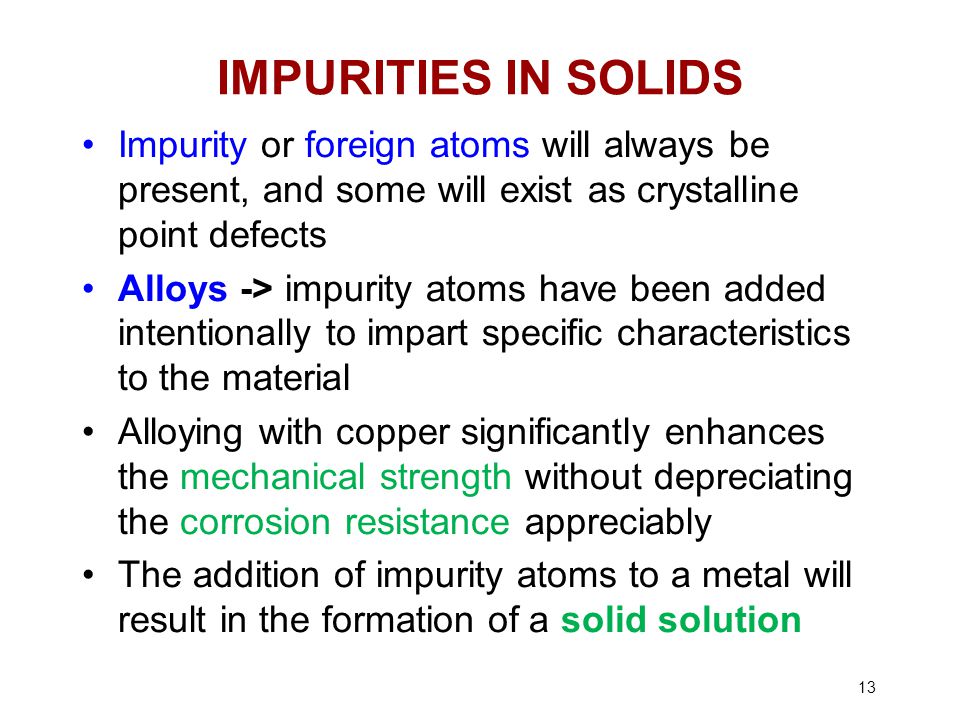 IMPURITIES IN SOLIDS

• Impurity or foreign atoms will always be present, and some will exist as crystalline point defects

• Alloys -> impurity atoms have been added intentionally to impart specific characteristics to the material

• Alloying with copper significantly enhances the mechanical strength without depreciating the corrosion resistance appreciably

• The addition of impurity atoms to a metal will result in the formation of a solid solution

13